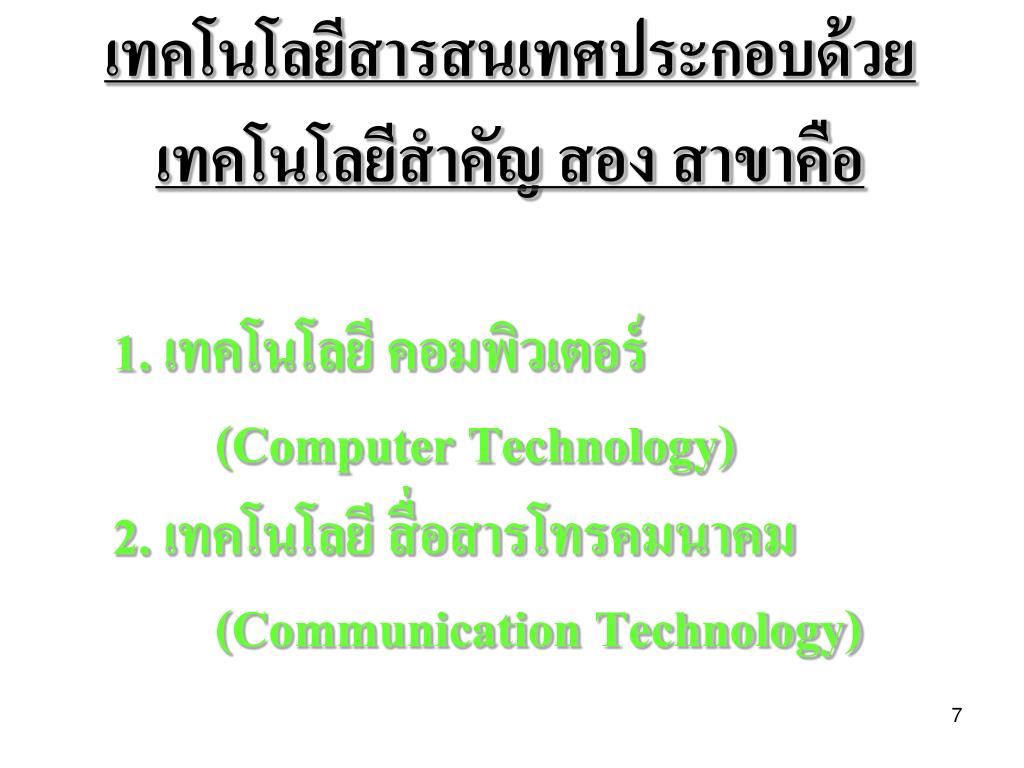 เทคโนโลยีสารสนเทศประกอบด้วย เทคโนโลยีสำคัญ สอง สาขาคือ

1. เทคโนโลยี คอมพิวเตอร์

(Computer Technology)

2. เทคโนโลยี สื่อสารโทรคมนาคม

(Communication Technology)

7